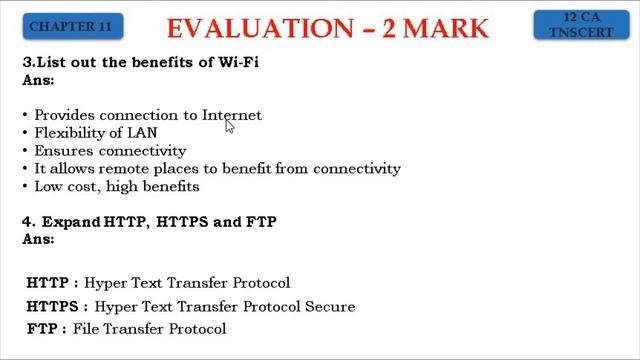 CHAPTER 11

EVALUATION – 2 MARK

12 CA TNSCERT

3.List out the benefits of Wi-Fi
Ans:

• Provides connection to Internet
• Flexibility of LAN
• Ensures connectivity
• It allows remote places to benefit from connectivity
• Low cost, high benefits

4. Expand HTTP, HTTPS and FTP
Ans:

HTTP : Hyper Text Transfer Protocol
HTTPS : Hyper Text Transfer Protocol Secure
FTP : File Transfer Protocol